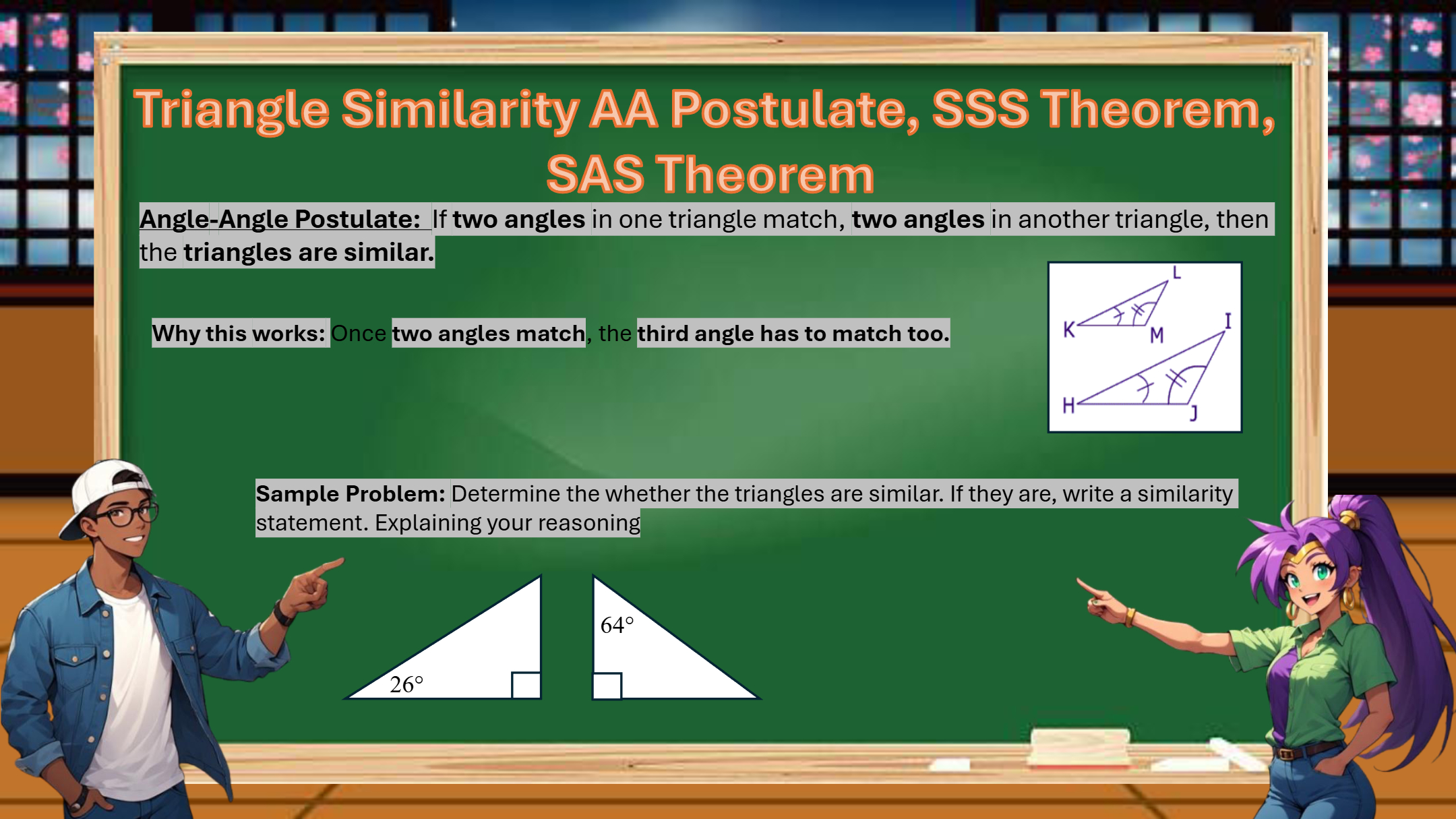 Triangle Similarity AA Postulate, SSS Theorem, SAS Theorem

Angle-Angle Postulate: If two angles in one triangle match, two angles in another triangle, then the triangles are similar.

Why this works: Once two angles match, the third angle has to match too.

L
K
M
I
H
J

Sample Problem: Determine the whether the triangles are similar. If they are, write a similarity statement. Explaining your reasoning

$26°$

$64°$